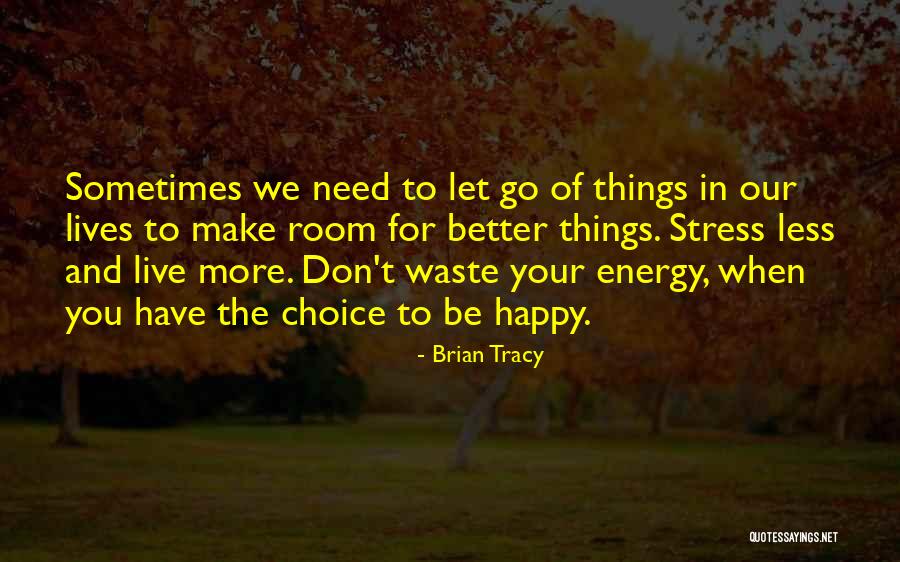 Sometimes we need to let go of things in our lives to make room for better things. Stress less and live more. Don't waste your energy, when you have the choice to be happy.

- Brian Tracy

QUOTESSAYINGS.NET